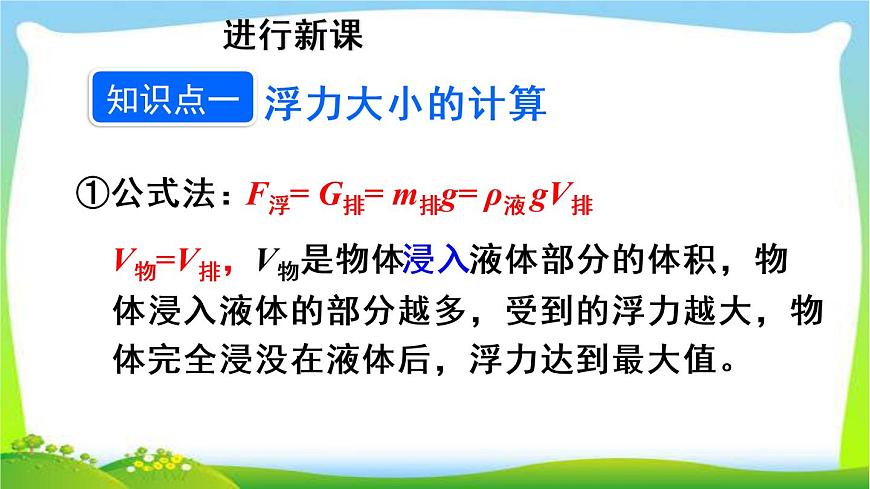 进行新课

知识点一 浮力大小的计算

①公式法：$F_{浮}= G_{排}= m_{排}g= \rho_{液}gV_{排}$

$V_{物}=V_{排}$，$V_{物}$是物体浸入液体部分的体积，物体浸入液体的部分越多，受到的浮力越大，物体完全浸没在液体后，浮力达到最大值。